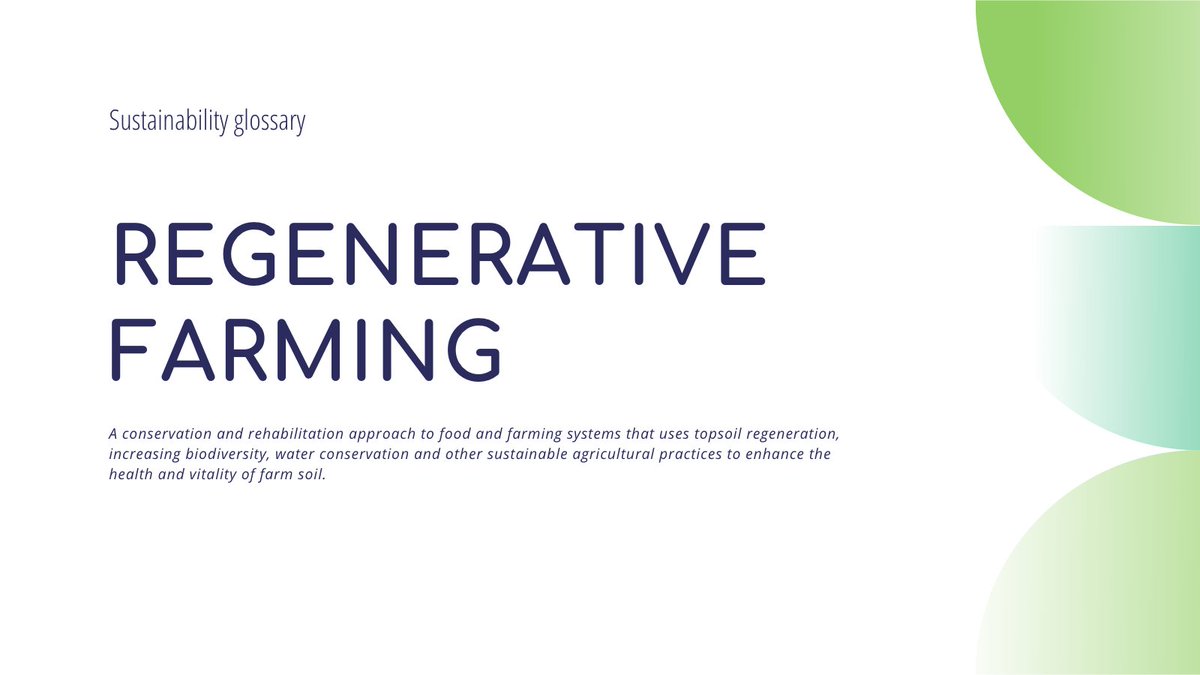 Sustainability glossary

REGENERATIVE FARMING

A conservation and rehabilitation approach to food and farming systems that uses topsoil regeneration, increasing biodiversity, water conservation and other sustainable agricultural practices to enhance the health and vitality of farm soil.